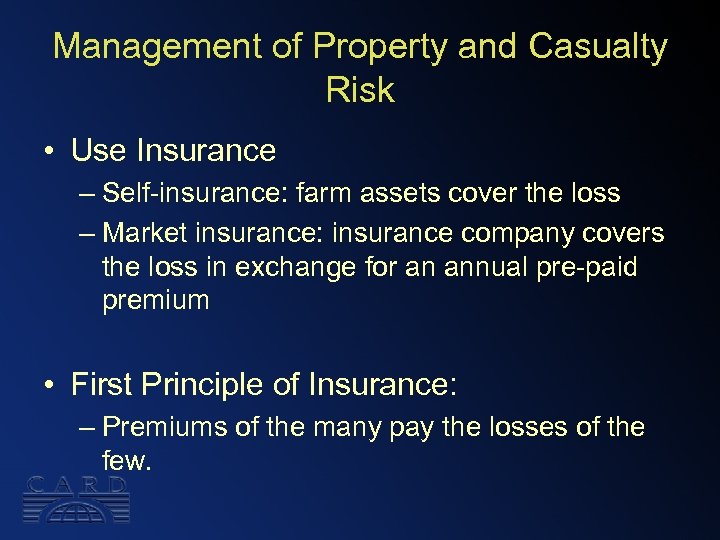 Management of Property and Casualty Risk

• Use Insurance
– Self-insurance: farm assets cover the loss
– Market insurance: insurance company covers the loss in exchange for an annual pre-paid premium

• First Principle of Insurance:
– Premiums of the many pay the losses of the few.

CARD